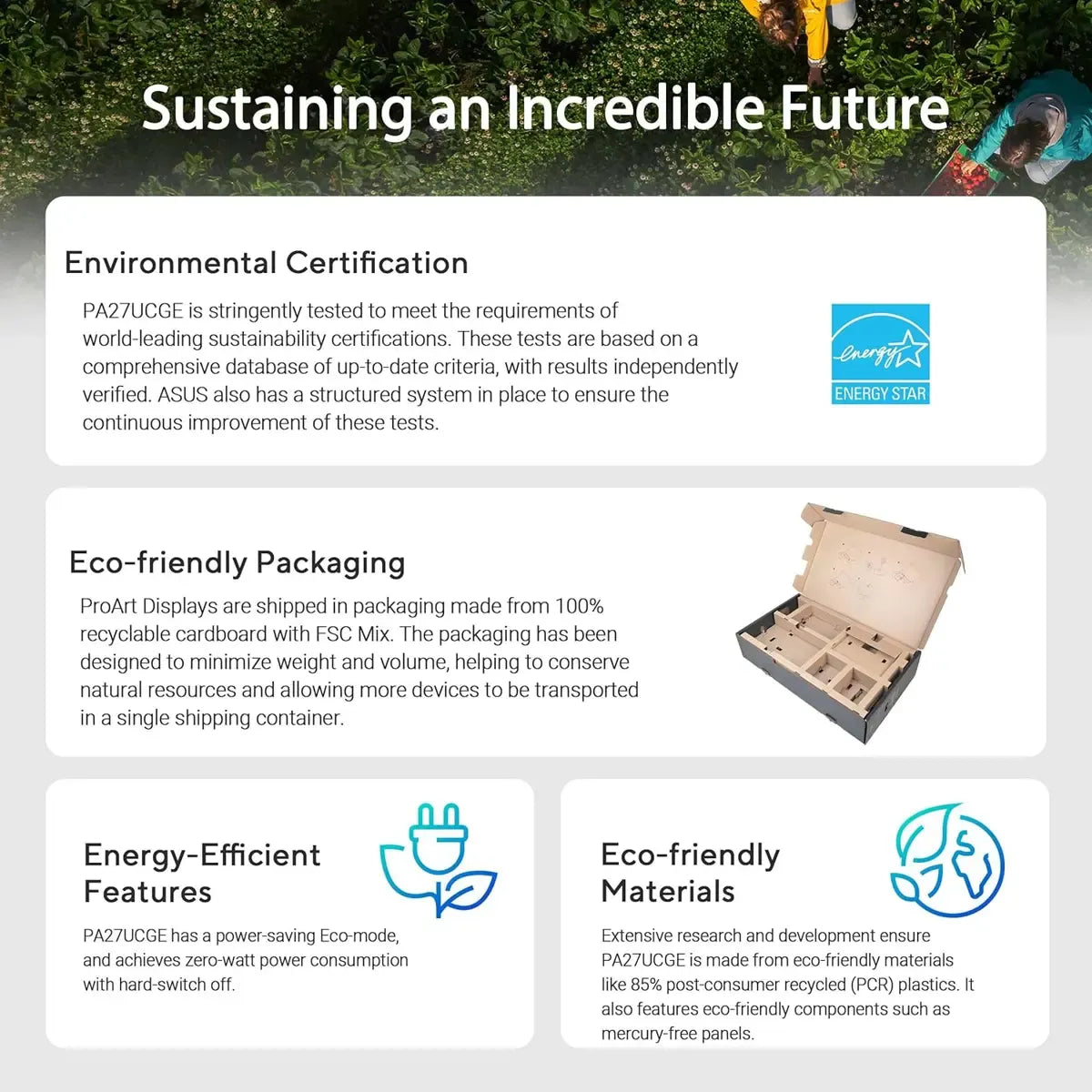 Sustaining an Incredible Future

Environmental Certification

PA27UCGE is stringently tested to meet the requirements of world-leading sustainability certifications. These tests are based on a comprehensive database of up-to-date criteria, with results independently verified. ASUS also has a structured system in place to ensure the continuous improvement of these tests.

energy

ENERGY STAR

Eco-friendly Packaging

ProArt Displays are shipped in packaging made from 100% recyclable cardboard with FSC Mix. The packaging has been designed to minimize weight and volume, helping to conserve natural resources and allowing more devices to be transported in a single shipping container.

Energy-Efficient Features

PA27UCGE has a power-saving Eco-mode, and achieves zero-watt power consumption with hard-switch off.

Eco-friendly Materials

Extensive research and development ensure PA27UCGE is made from eco-friendly materials like 85% post-consumer recycled (PCR) plastics. It also features eco-friendly components such as mercury-free panels.